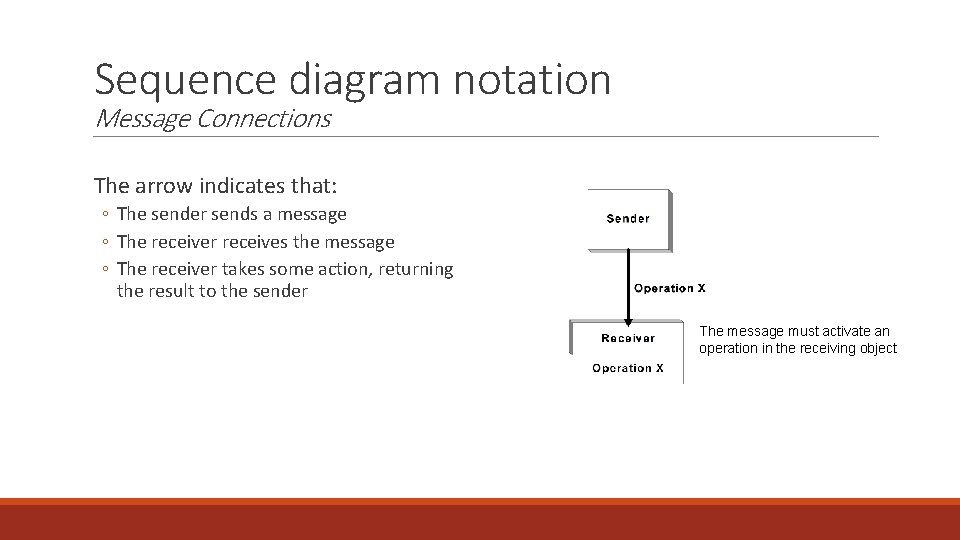 Sequence diagram notation
Message Connections

The arrow indicates that:
◦ The sender sends a message
◦ The receiver receives the message
◦ The receiver takes some action, returning the result to the sender

Sender

Operation X

Receiver

Operation X

The message must activate an operation in the receiving object